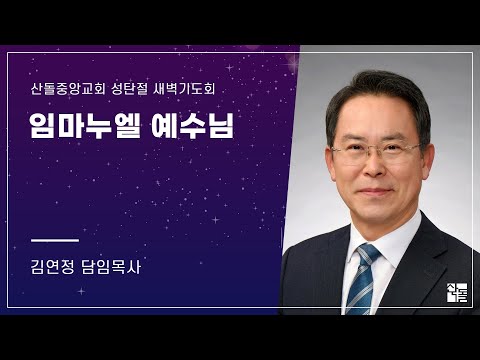 산돌중앙교회 성탄절 새벽기도회

임마누엘 예수님

김연정 담임목사

산돌